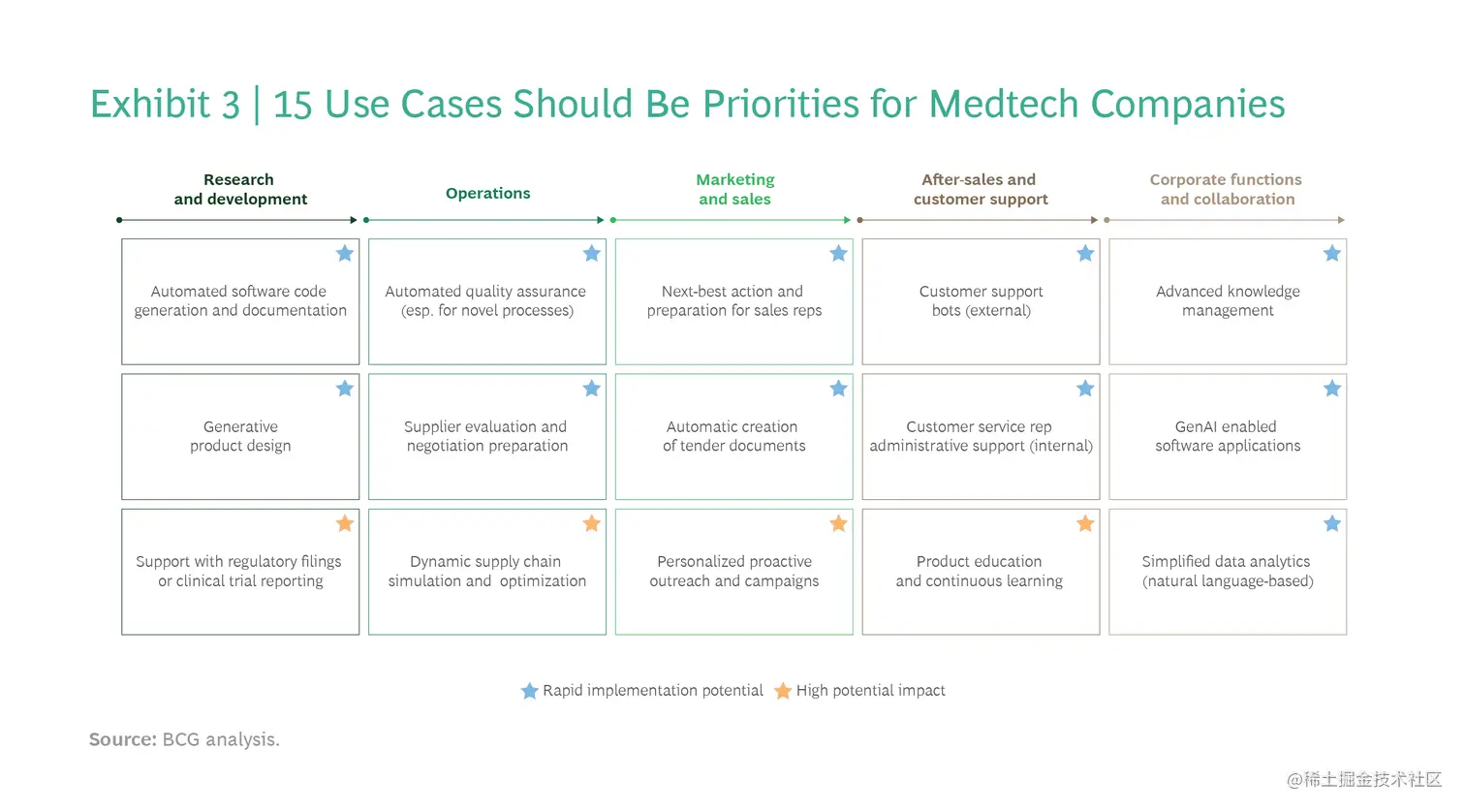 Exhibit 3 | 15 Use Cases Should Be Priorities for Medtech Companies

| Research and development | Operations | Marketing and sales | After-sales and customer support | Corporate functions and collaboration |
|---|---|---|---|---|
| Automated software code generation and documentation | Automated quality assurance (esp. for novel processes) | Next-best action and preparation for sales reps | Customer support bots (external) | Advanced knowledge management |
| Generative product design | Supplier evaluation and negotiation preparation | Automatic creation of tender documents | Customer service rep administrative support (internal) | GenAI enabled software applications |
| Support with regulatory filings or clinical trial reporting | Dynamic supply chain simulation and optimization | Personalized proactive outreach and campaigns | Product education and continuous learning | Simplified data analytics (natural language-based) |

Rapid implementation potential High potential impact

Source: BCG analysis.

@稀土掘金技术社区